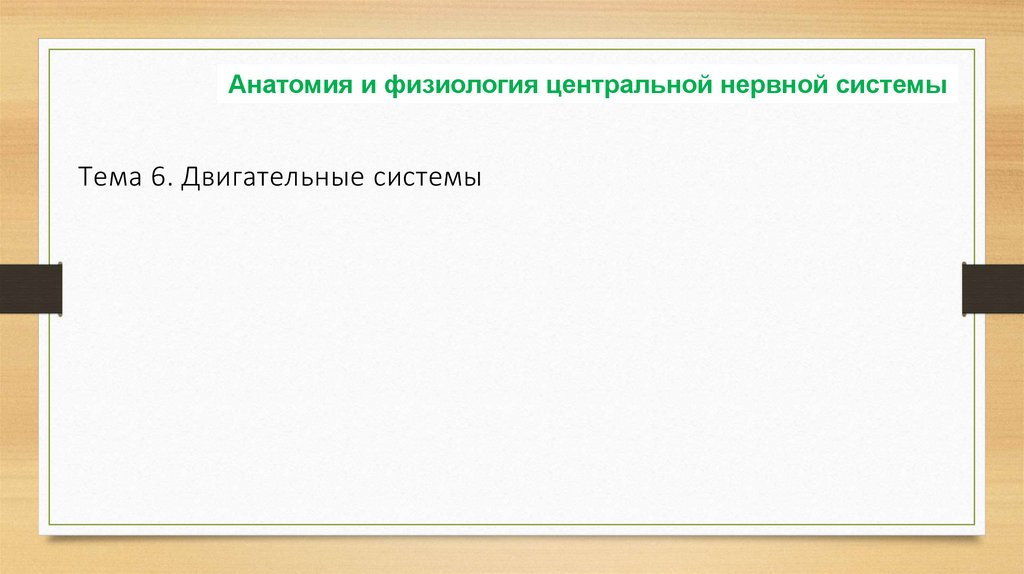 Анатомия и физиология центральной нервной системы

Тема 6. Двигательные системы